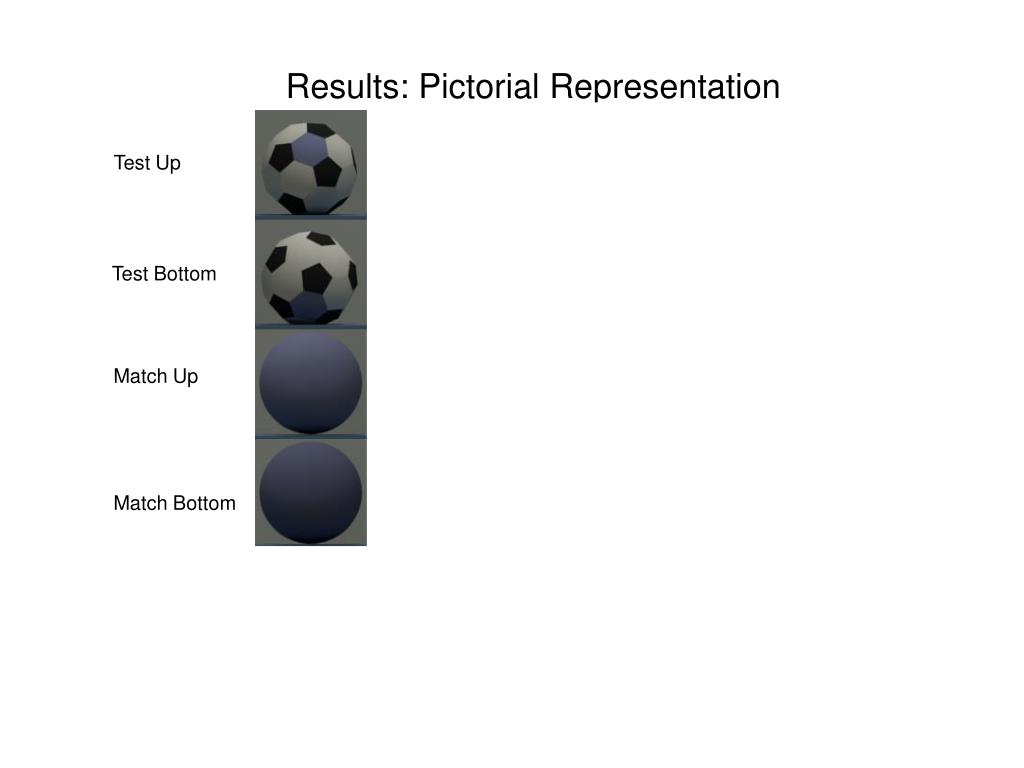 Results: Pictorial Representation

Test Up

Test Bottom

Match Up

Match Bottom